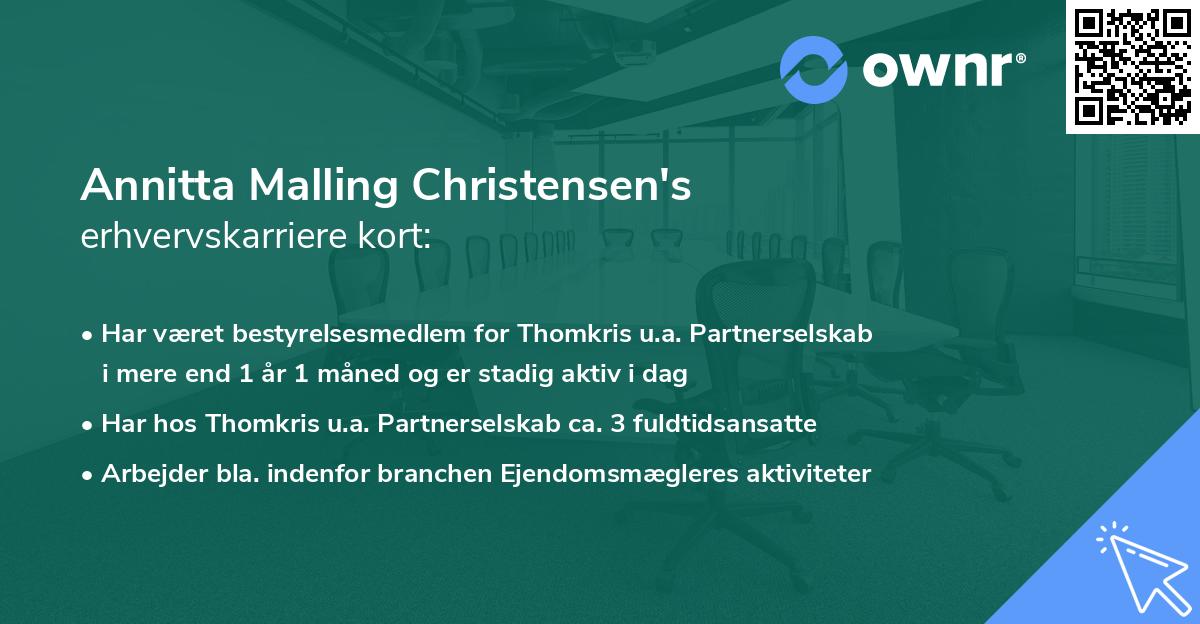 ownr®

Annitta Malling Christensen's
erhvervskarriere kort:

• Har været bestyrelsesmedlem for Thomkris u.a. Partnerselskab i mere end 1 år 1 måned og er stadig aktiv i dag

• Har hos Thomkris u.a. Partnerselskab ca. 3 fuldtidsansatte

• Arbejder bla. indenfor branchen Ejendomsmægleres aktiviteter